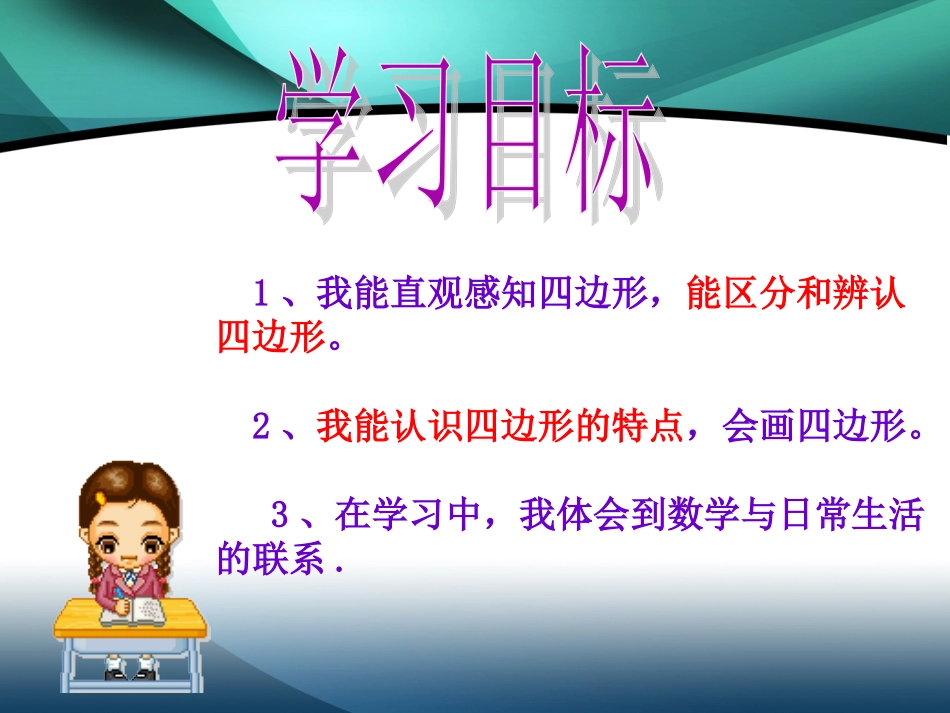 学习目标

1、我能直观感知四边形，能区分和辨认四边形。

2、我能认识四边形的特点，会画四边形。

3、在学习中，我体会到数学与日常生活的联系.